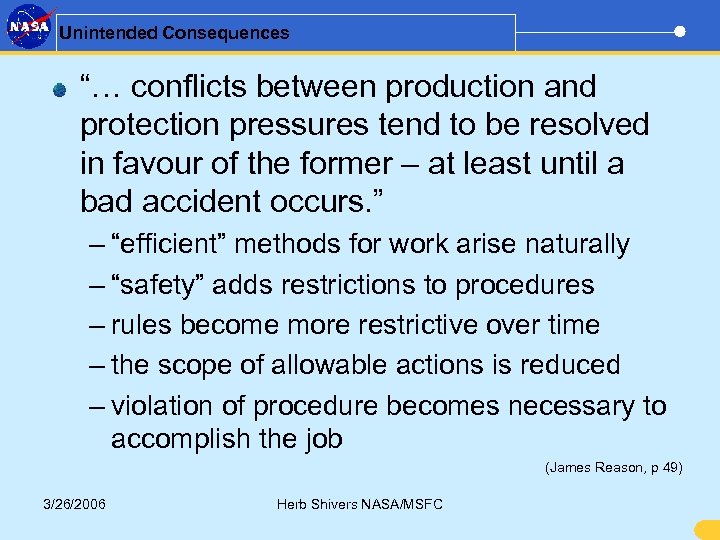 NASA

Unintended Consequences

“… conflicts between production and protection pressures tend to be resolved in favour of the former – at least until a bad accident occurs.”

– “efficient” methods for work arise naturally
– “safety” adds restrictions to procedures
– rules become more restrictive over time
– the scope of allowable actions is reduced
– violation of procedure becomes necessary to accomplish the job

(James Reason, p 49)

3/26/2006

Herb Shivers NASA/MSFC